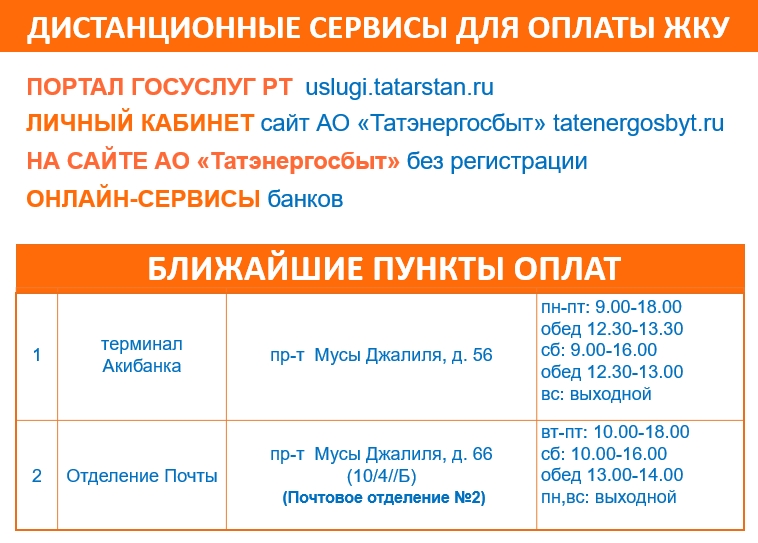 ДИСТАНЦИОННЫЕ СЕРВИСЫ ДЛЯ ОПЛАТЫ ЖКУ

ПОРТАЛ ГОСУСЛУГ РТ uslugi.tatarstan.ru
ЛИЧНЫЙ КАБИНЕТ сайт АО «Татэнергосбыт» tatenergosbyt.ru
НА САЙТЕ АО «Татэнергосбыт» без регистрации
ОНЛАЙН-СЕРВИСЫ банков

БЛИЖАЙШИЕ ПУНКТЫ ОПЛАТ

| | | | |
|---|---|---|---|
| 1 | терминал Акибанка | пр-т Мусы Джалиля, д. 56 | пн-пт: 9.00-18.00 обед 12.30-13.30 сб: 9.00-16.00 обед 12.30-13.00 вс: выходной |
| 2 | Отделение Почты | пр-т Мусы Джалиля, д. 66 (10/4//Б) (Почтовое отделение №2) | вт-пт: 10.00-18.00 сб: 10.00-16.00 обед 13.00-14.00 пн,вс: выходной |